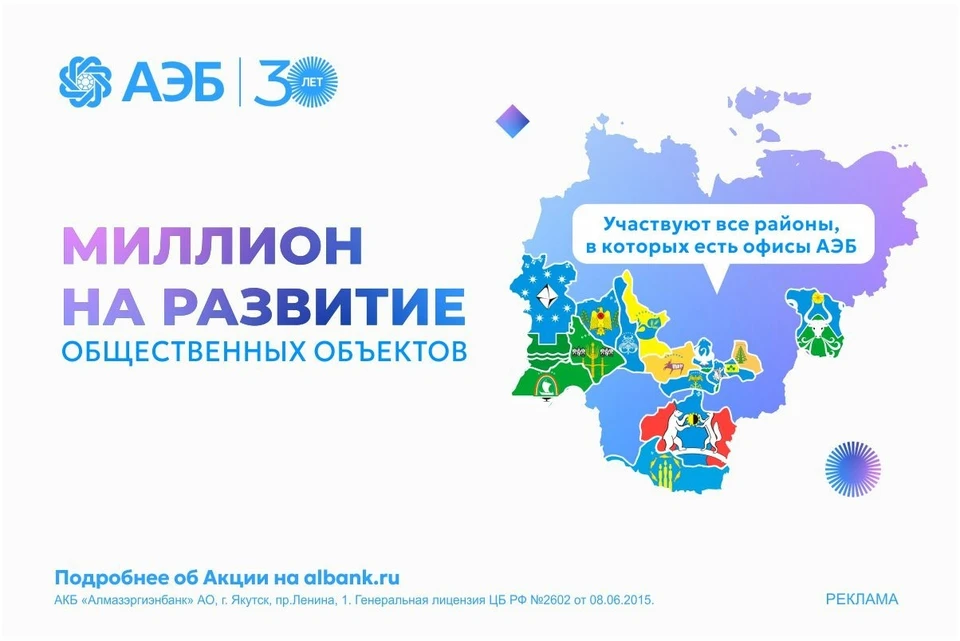 АЭБ | 30 ЛЕТ

МИЛЛИОН НА РАЗВИТИЕ

ОБЩЕСТВЕННЫХ ОБЪЕКТОВ

Участвуют все районы, в которых есть офисы АЭБ

Подробнее об Акции на albank.ru

АКБ «Алмазэргиэнбанк» АО, г. Якутск, пр.Ленина, 1. Генеральная лицензия ЦБ РФ №2602 от 08.06.2015.

РЕКЛАМА